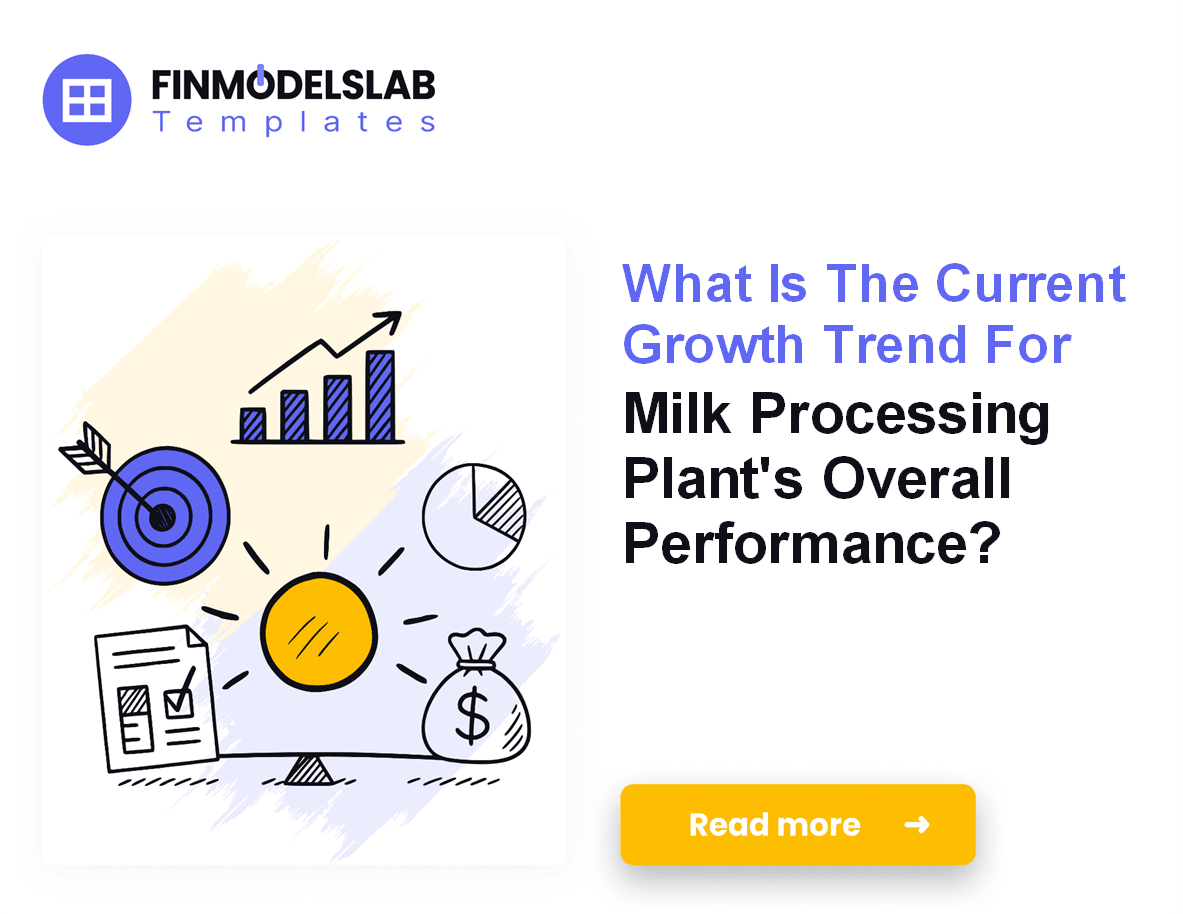 FINMODELSLAB
Templates

What Is The Current Growth Trend For Milk Processing Plant's Overall Performance?

$

Read more →